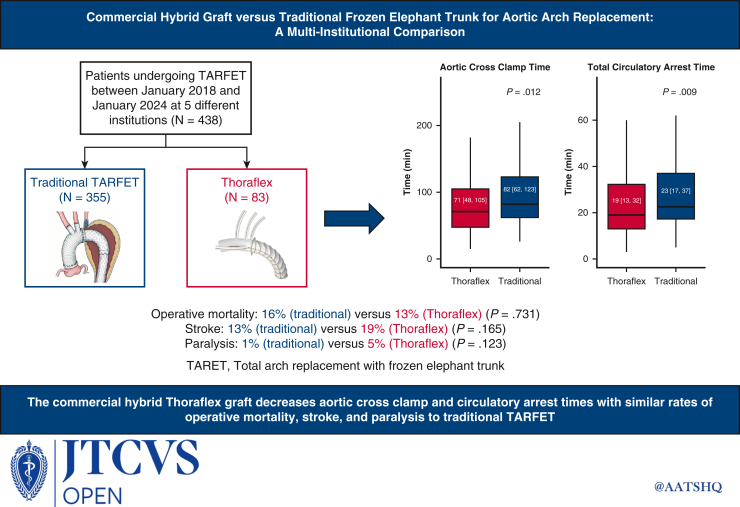 Commercial Hybrid Graft versus Traditional Frozen Elephant Trunk for Aortic Arch Replacement: A Multi-Institutional Comparison

Patients undergoing TARFET between January 2018 and January 2024 at 5 different institutions (N = 438)

Traditional TARFET (N = 355)

Thoraflex (N = 83)

Aortic Cross Clamp Time

$P$ = .012

Time (min)

200

100

0

71 [48, 105]

82 [62, 123]

Thoraflex Traditional

Total Circulatory Arrest Time

$P$ = .009

Time (min)

60

40

20

0

19 [13, 32]

23 [17, 37]

Thoraflex Traditional

Operative mortality: 16% (traditional) versus 13% (Thoraflex) ($P$ = .731)
Stroke: 13% (traditional) versus 19% (Thoraflex) ($P$ = .165)
Paralysis: 1% (traditional) versus 5% (Thoraflex) ($P$ = .123)

TARET, Total arch replacement with frozen elephant trunk

The commercial hybrid Thoraflex graft decreases aortic cross clamp and circulatory arrest times with similar rates of operative mortality, stroke, and paralysis to traditional TARFET

JTCVS OPEN

@AATSHQ